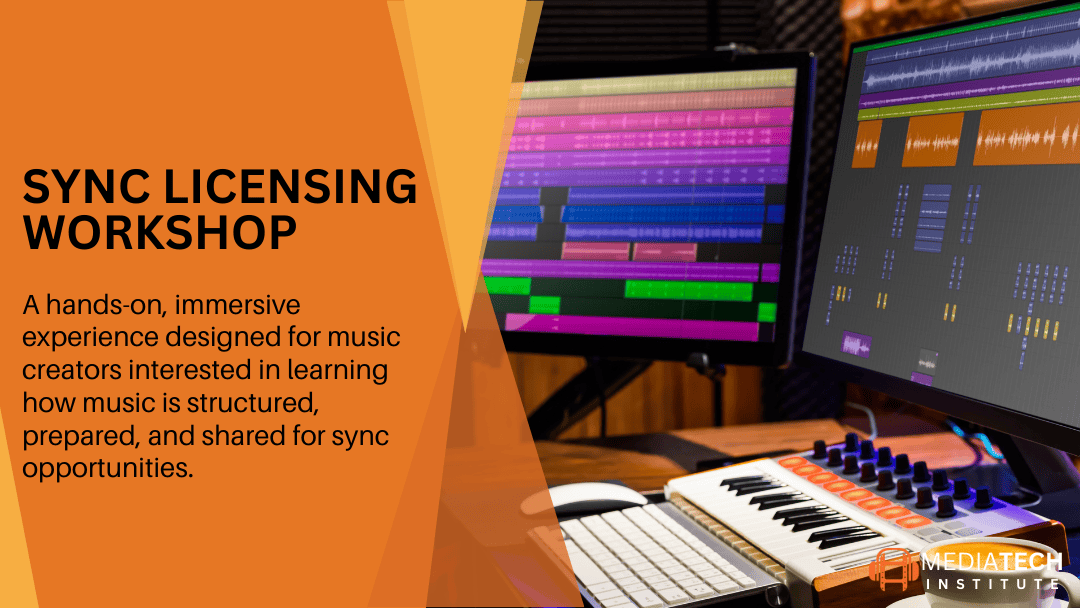 SYNC LICENSING WORKSHOP

A hands-on, immersive experience designed for music creators interested in learning how music is structured, prepared, and shared for sync opportunities.

MEDIATECH INSTITUTE